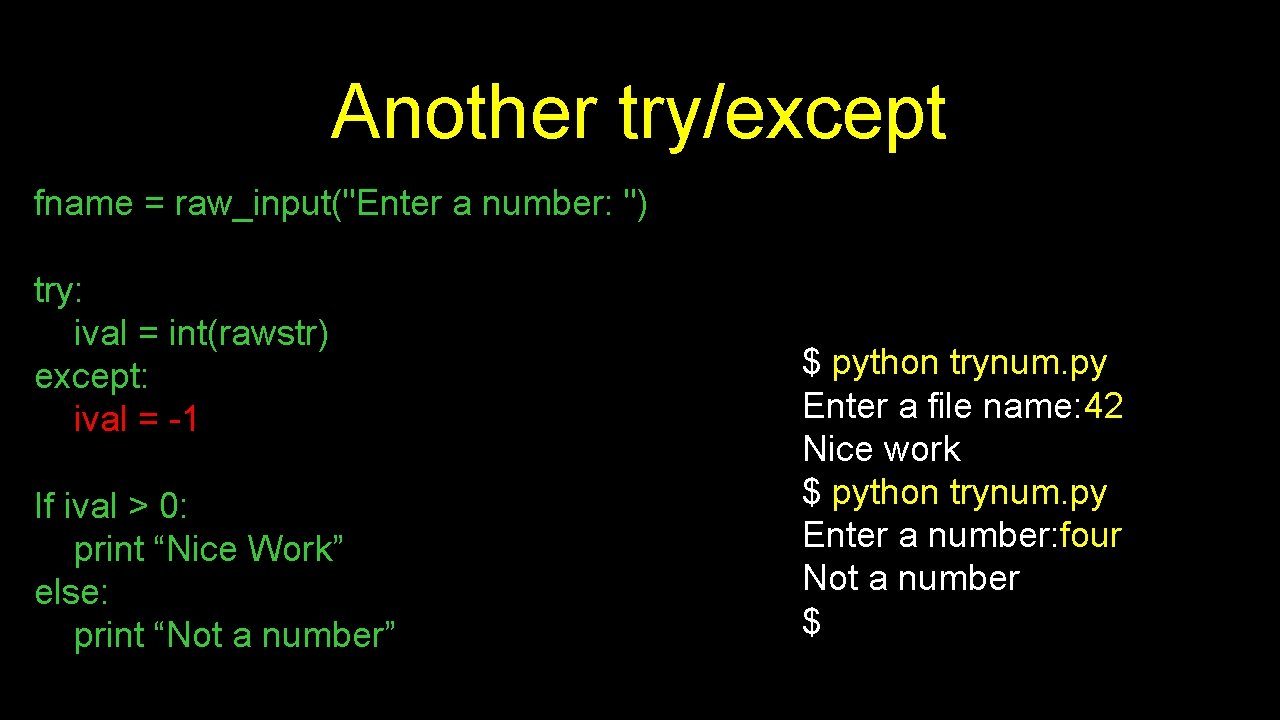 Another try/except

fname = raw_input("Enter a number: ")

try:
    ival = int(rawstr)
except:
    ival = -1

If ival > 0:
    print “Nice Work”
else:
    print “Not a number”

$ python trynum.py
Enter a file name: 42
Nice work
$ python trynum.py
Enter a number: four
Not a number
$